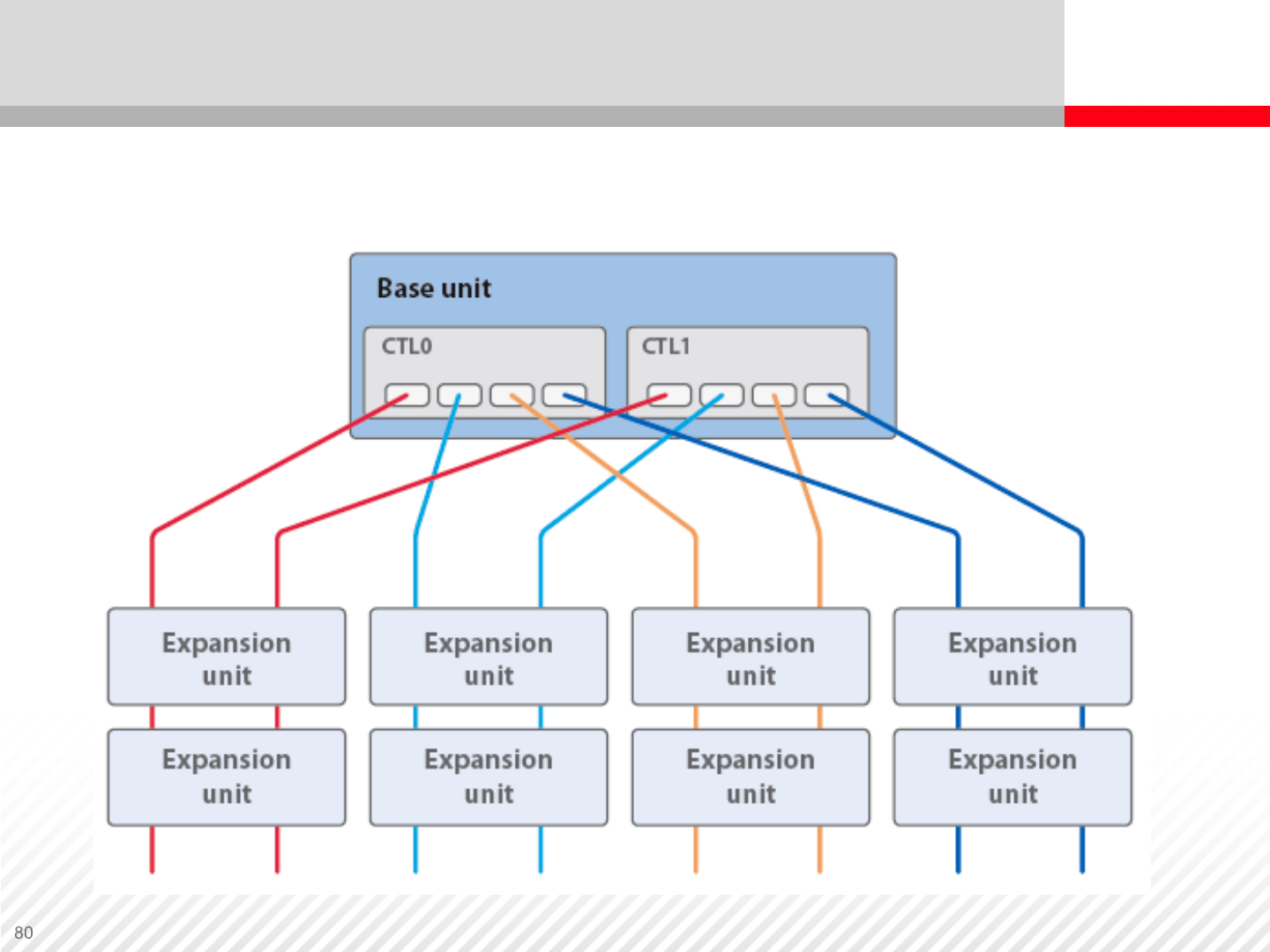 Base unit

CTL0

CTL1

Expansion unit

Expansion unit

Expansion unit

Expansion unit

Expansion unit

Expansion unit

Expansion unit

Expansion unit

80